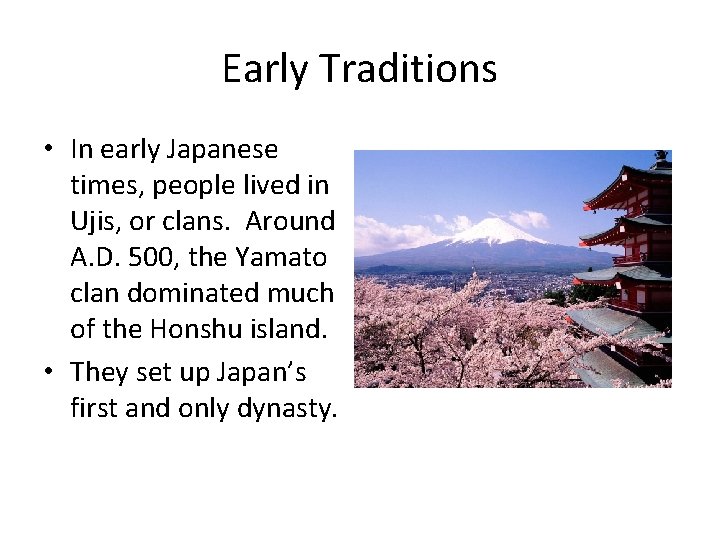 Early Traditions

• In early Japanese times, people lived in Ujis, or clans. Around A.D. 500, the Yamato clan dominated much of the Honshu island.

• They set up Japan's first and only dynasty.